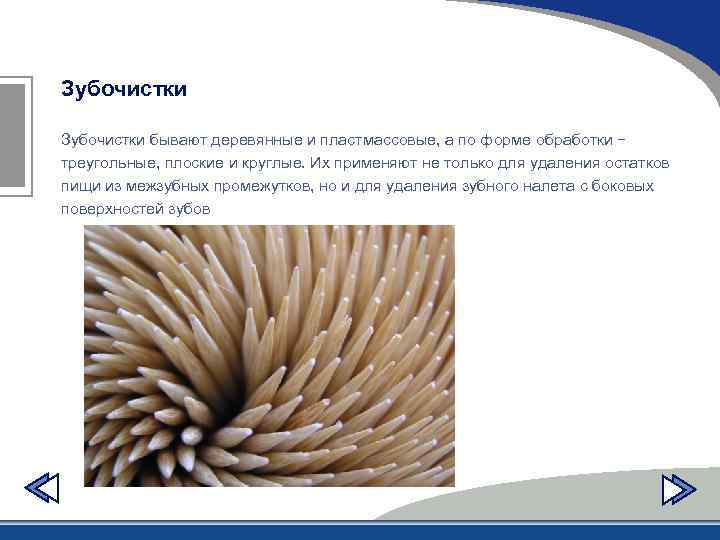 Зубочистки

Зубочистки бывают деревянные и пластмассовые, а по форме обработки – треугольные, плоские и круглые. Их применяют не только для удаления остатков пищи из межзубных промежутков, но и для удаления зубного налета с боковых поверхностей зубов